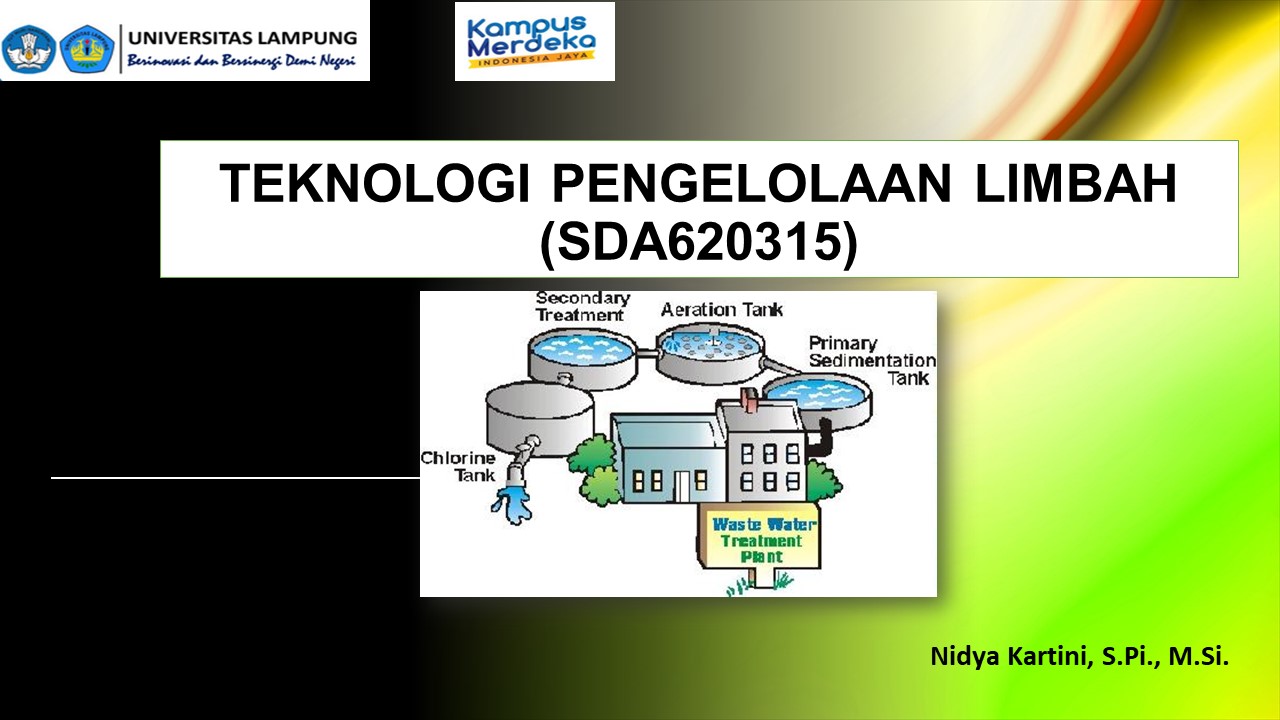 UNIVERSITAS LAMPUNG
Berinovasi dan Bersinergi Demi Negeri

Kampus Merdeka
INDONESIA JAYA

TEKNOLOGI PENGELOLAAN LIMBAH (SDA620315)

Secondary Treatment
Aeration Tank
Primary Sedimentation Tank
Chlorine Tank
Waste Water Treatment Plant

Nidya Kartini, S.Pi., M.Si.